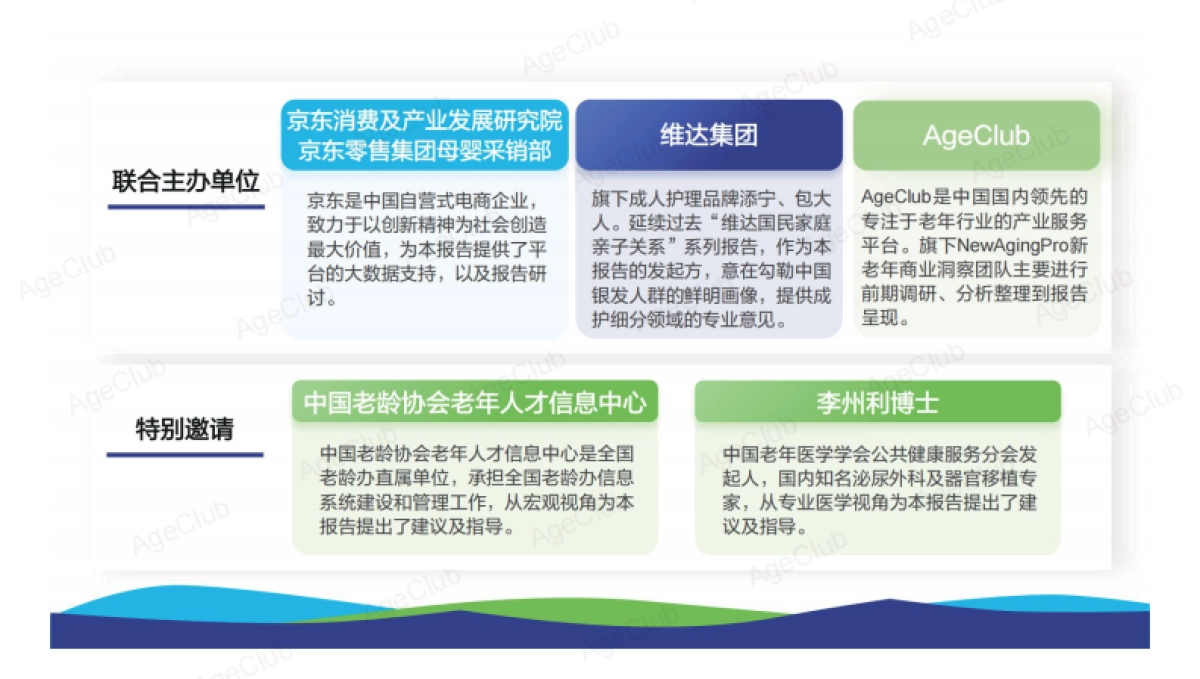 联合主办单位

京东消费及产业发展研究院
京东零售集团母婴采销部

京东是中国自营式电商企业，致力于以创新精神为社会创造最大价值，为本报告提供了平台的大数据支持，以及报告研讨。

维达集团

旗下成人护理品牌添宁、包大人。延续过去“维达国民家庭亲子关系”系列报告，作为本报告的发起方，意在勾勒中国银发人群的鲜明画像，提供成护细分领域的专业意见。

AgeClub

AgeClub是中国国内领先的专注于老年行业的产业服务平台。旗下NewAgingPro新老年商业洞察团队主要进行前期调研、分析整理到报告呈现。

特别邀请

中国老龄协会老年人才信息中心

中国老龄协会老年人才信息中心是全国老龄办直属单位，承担全国老龄办信息系统建设和管理工作，从宏观视角为本报告提出了建议及指导。

李州利博士

中国老年医学学会公共健康服务分会发起人，国内知名泌尿外科及器官移植专家，从专业医学视角为本报告提出了建议及指导。

AgeClub